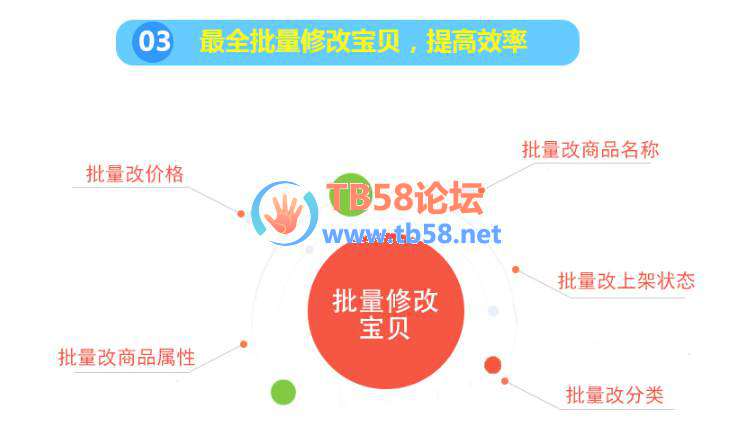 03 最全批量修改宝贝，提高效率

批量改价格

批量改商品名称

TB58论坛
www.tb58.net

批量改上架状态

批量修改宝贝

批量改商品属性

批量改分类